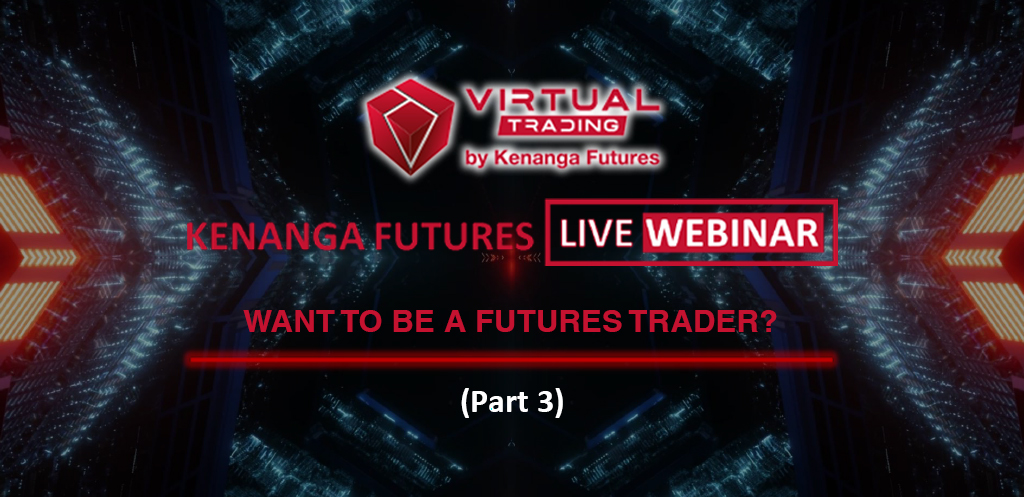 VIRTUAL TRADING
by Kenanga Futures

KENANGA FUTURES LIVE WEBINAR

WANT TO BE A FUTURES TRADER?

(Part 3)